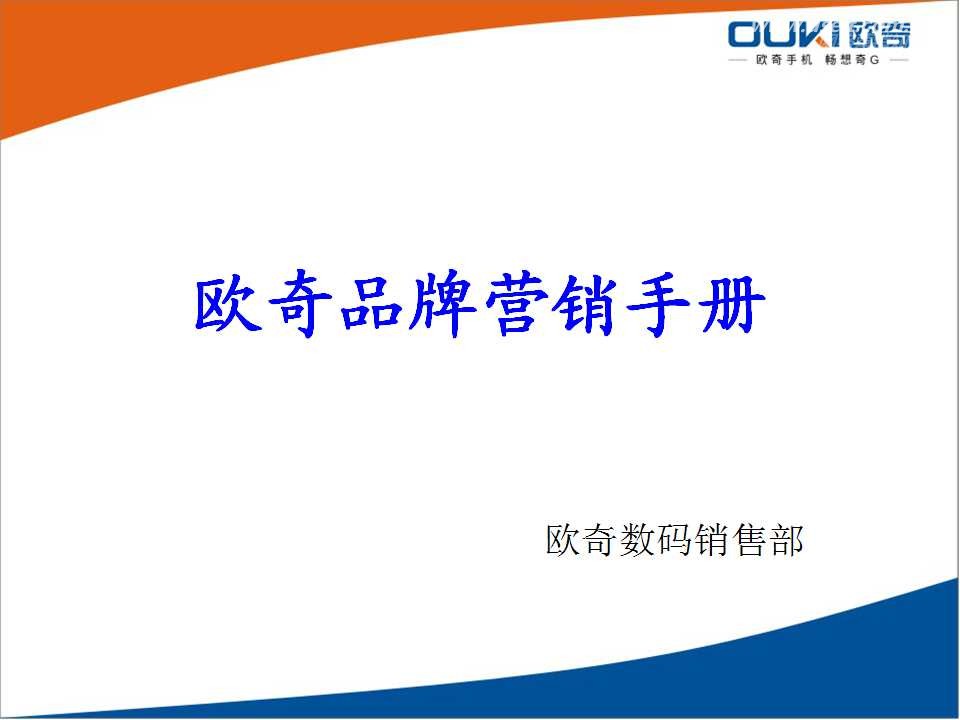 OUKI 欧奇
欧奇手机 畅想奇G

欧奇品牌营销手册

欧奇数码销售部